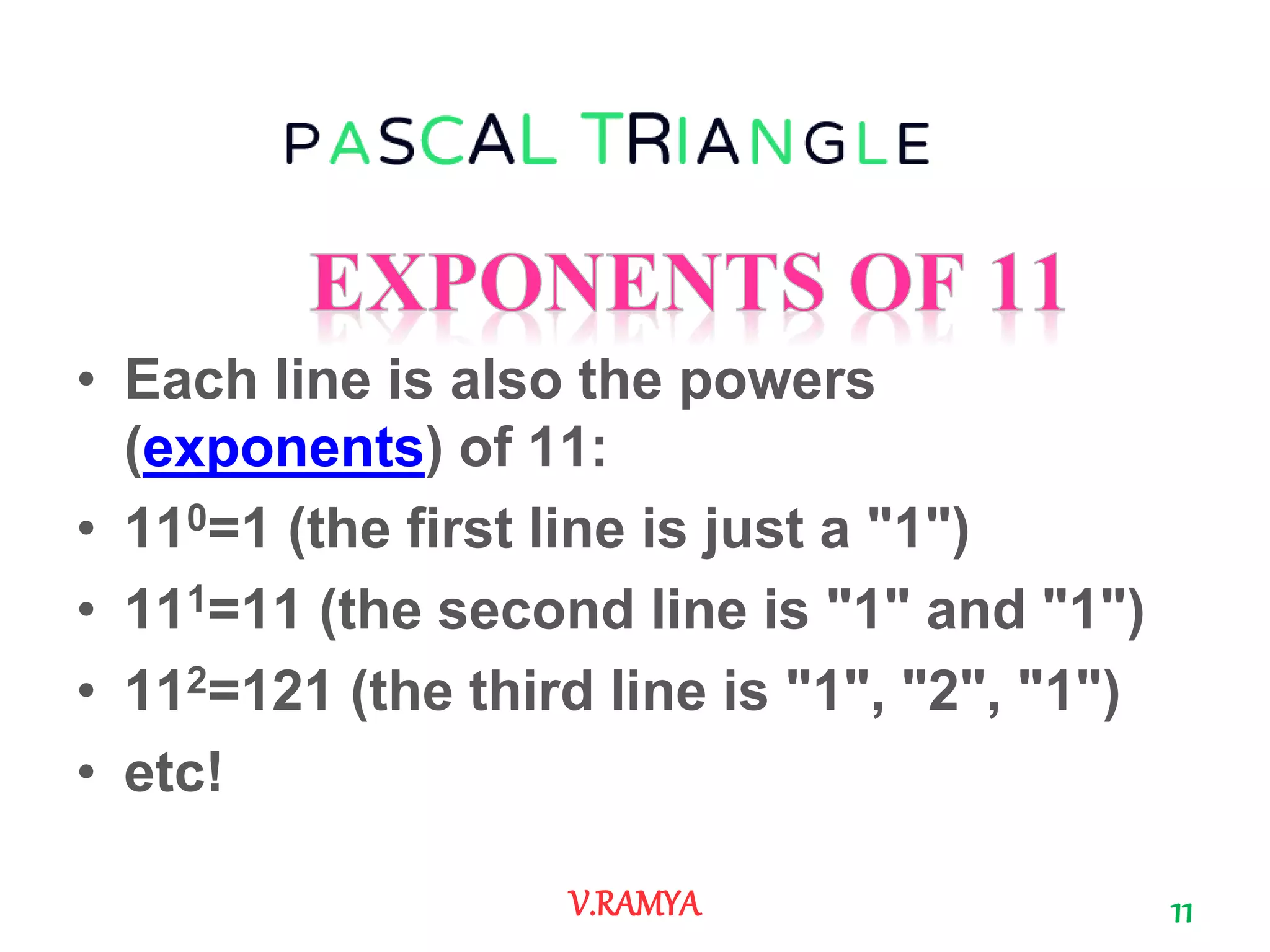 PASCAL TRIANGLE

EXPONENTS OF 11

• Each line is also the powers (exponents) of 11:
• $11^0$=1 (the first line is just a "1")
• $11^1$=11 (the second line is "1" and "1")
• $11^2$=121 (the third line is "1", "2", "1")
• etc!

V.RAMYA

11